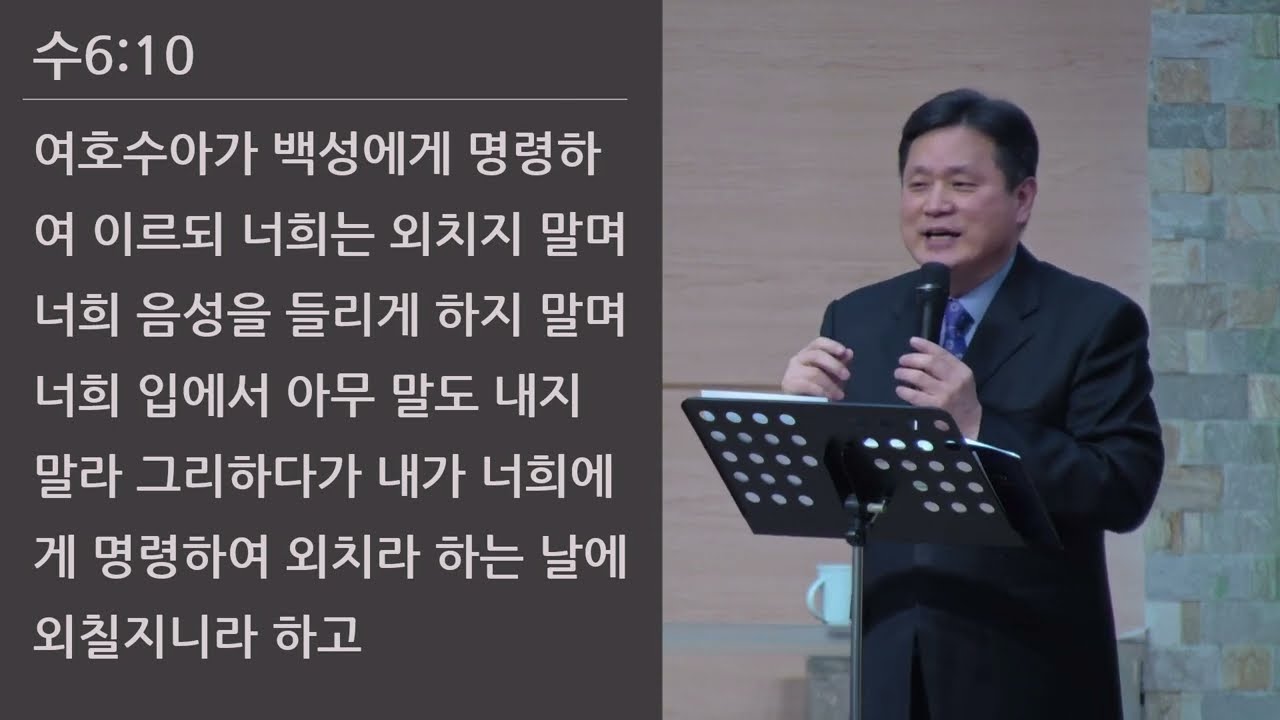 수6:10

여호수아가 백성에게 명령하여 이르되 너희는 외치지 말며 너희 음성을 들리게 하지 말며 너희 입에서 아무 말도 내지 말라 그리하다가 내가 너희에게 명령하여 외치라 하는 날에 외칠지니라 하고